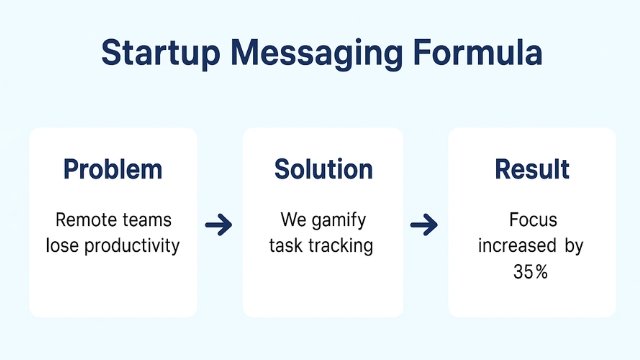 Startup Messaging Formula

Problem

Remote teams lose productivity

Solution

We gamify task tracking

Result

Focus increased by 35%